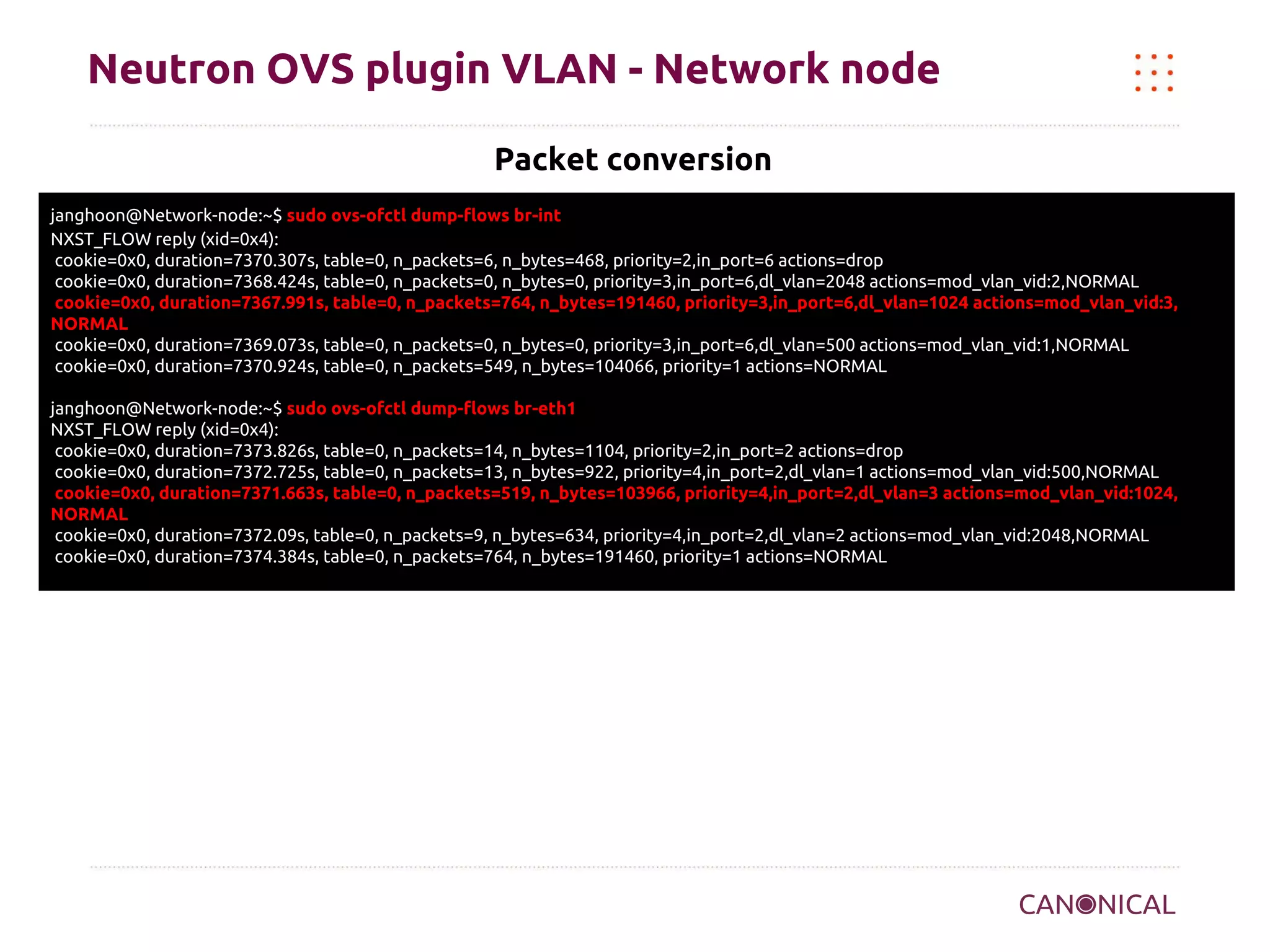 Neutron OVS plugin VLAN - Network node

Packet conversion

janghoon@Network-node:~$ sudo ovs-ofctl dump-flows br-int
NXST_FLOW reply (xid=0x4):
cookie=0x0, duration=7370.307s, table=0, n_packets=6, n_bytes=468, priority=2,in_port=6 actions=drop
cookie=0x0, duration=7368.424s, table=0, n_packets=0, n_bytes=0, priority=3,in_port=6,dl_vlan=2048 actions=mod_vlan_vid:2,NORMAL
cookie=0x0, duration=7367.991s, table=0, n_packets=764, n_bytes=191460, priority=3,in_port=6,dl_vlan=1024 actions=mod_vlan_vid:3,NORMAL
cookie=0x0, duration=7369.073s, table=0, n_packets=0, n_bytes=0, priority=3,in_port=6,dl_vlan=500 actions=mod_vlan_vid:1,NORMAL
cookie=0x0, duration=7370.924s, table=0, n_packets=549, n_bytes=104066, priority=1 actions=NORMAL

janghoon@Network-node:~$ sudo ovs-ofctl dump-flows br-eth1
NXST_FLOW reply (xid=0x4):
cookie=0x0, duration=7373.826s, table=0, n_packets=14, n_bytes=1104, priority=2,in_port=2 actions=drop
cookie=0x0, duration=7372.725s, table=0, n_packets=13, n_bytes=922, priority=4,in_port=2,dl_vlan=1 actions=mod_vlan_vid:500,NORMAL
cookie=0x0, duration=7371.663s, table=0, n_packets=519, n_bytes=103966, priority=4,in_port=2,dl_vlan=3 actions=mod_vlan_vid:1024,NORMAL
cookie=0x0, duration=7372.09s, table=0, n_packets=9, n_bytes=634, priority=4,in_port=2,dl_vlan=2 actions=mod_vlan_vid:2048,NORMAL
cookie=0x0, duration=7374.384s, table=0, n_packets=764, n_bytes=191460, priority=1 actions=NORMAL

CANONICAL